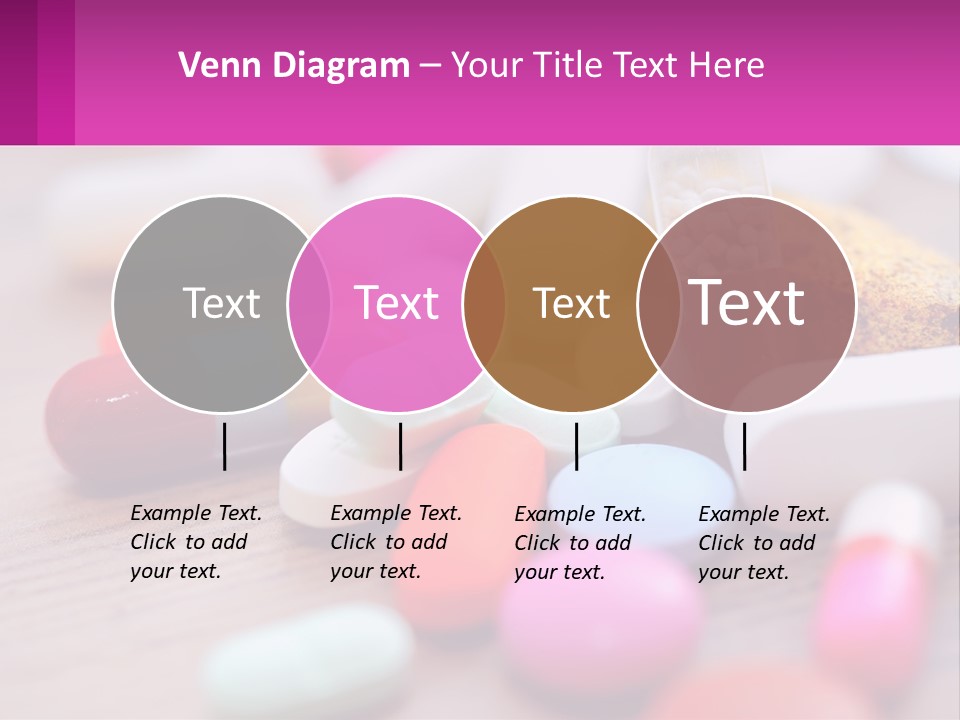 Venn Diagram – Your Title Text Here

Text

Text

Text

Text

Example Text. Click to add your text.

Example Text. Click to add your text.

Example Text. Click to add your text.

Example Text. Click to add your text.